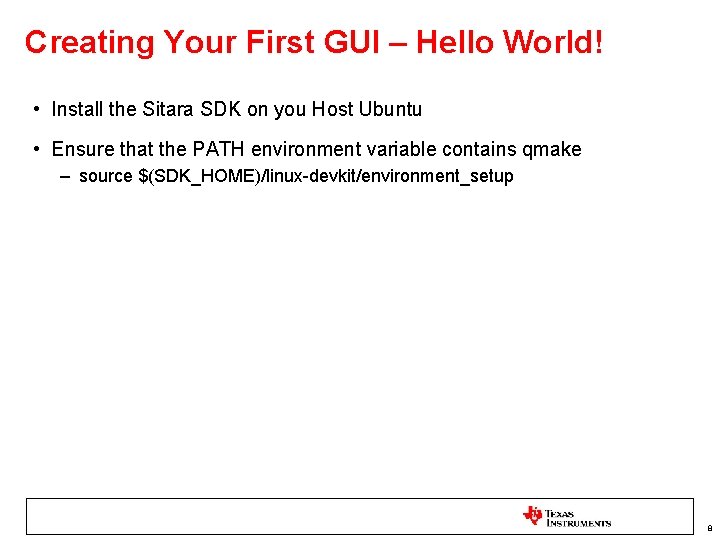 Creating Your First GUI – Hello World!

• Install the Sitara SDK on you Host Ubuntu

• Ensure that the PATH environment variable contains qmake

– source $(SDK_HOME)/linux-devkit/environment_setup

TEXAS INSTRUMENTS

8